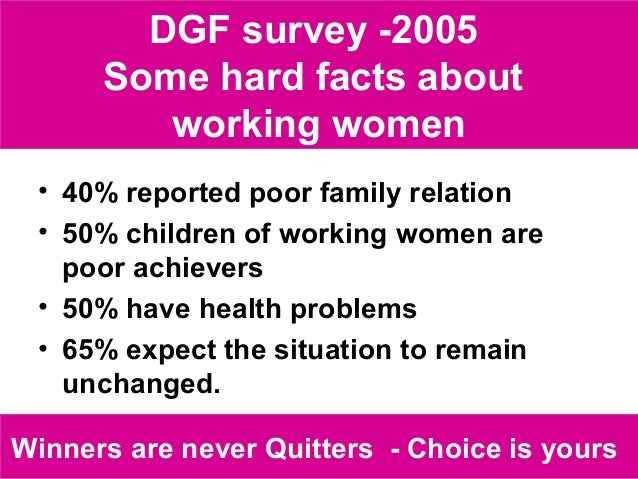 DGF survey -2005
Some hard facts about working women

• 40% reported poor family relation
• 50% children of working women are poor achievers
• 50% have health problems
• 65% expect the situation to remain unchanged.

Winners are never Quitters - Choice is yours